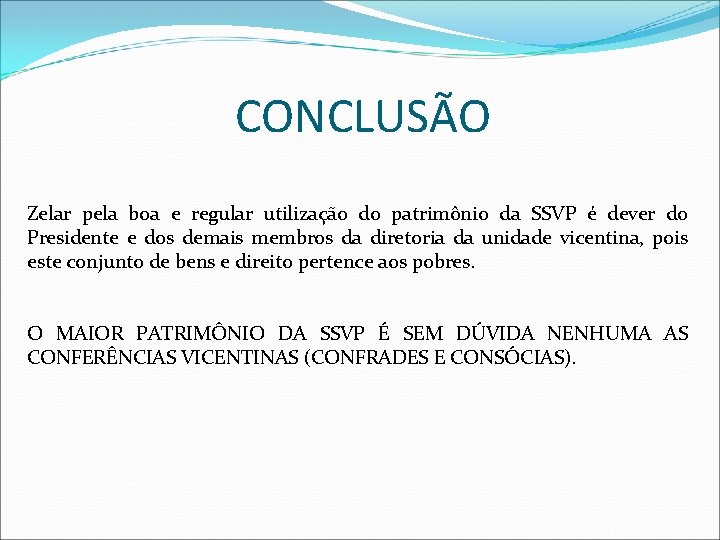 CONCLUSÃO

Zelar pela boa e regular utilização do patrimônio da SSVP é dever do Presidente e dos demais membros da diretoria da unidade vicentina, pois este conjunto de bens e direito pertence aos pobres.

O MAIOR PATRIMÔNIO DA SSVP É SEM DÚVIDA NENHUMA AS CONFERÊNCIAS VICENTINAS (CONFRADES E CONSÓCIAS).